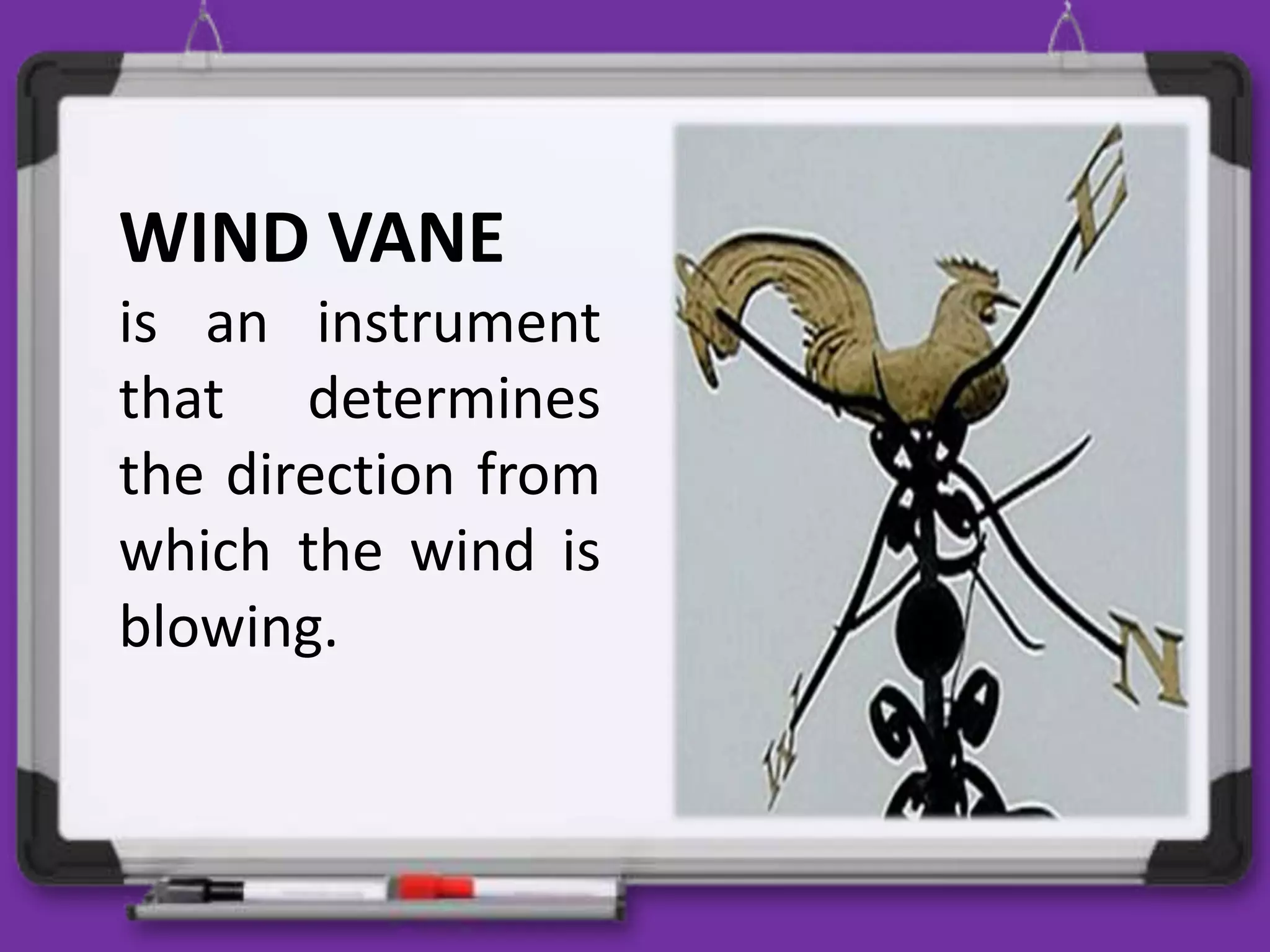 WIND VANE
is an instrument that determines the direction from which the wind is blowing.

E
N
W